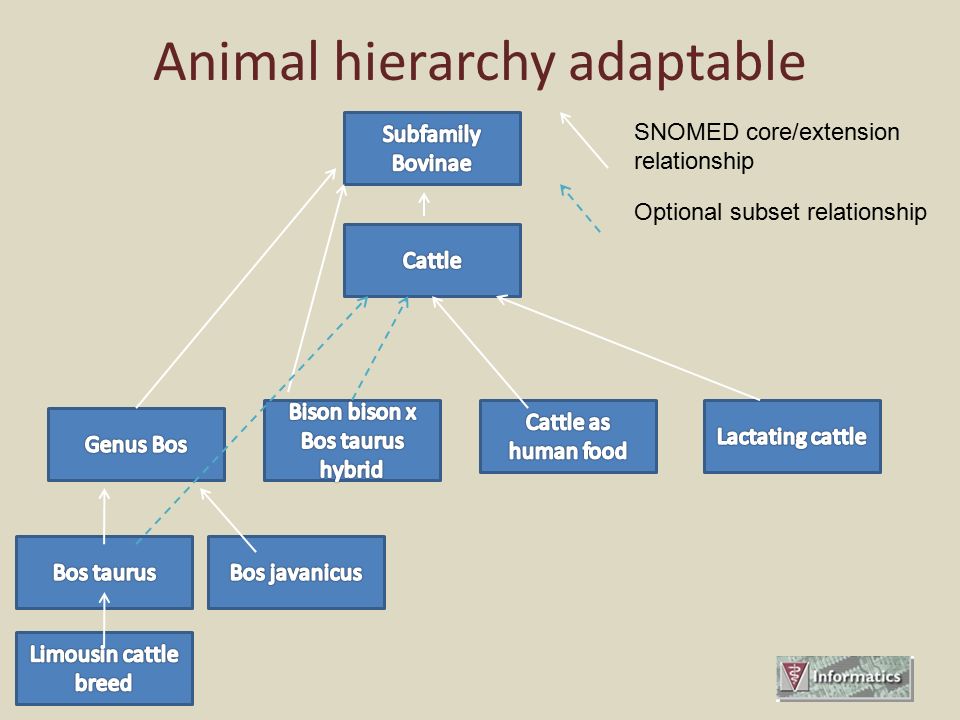 Animal hierarchy adaptable

Subfamily Bovinae

SNOMED core/extension relationship

Optional subset relationship

Cattle

Genus Bos

Bison bison x Bos taurus hybrid

Cattle as human food

Lactating cattle

Bos taurus

Bos javanicus

Limousin cattle breed

Informatics